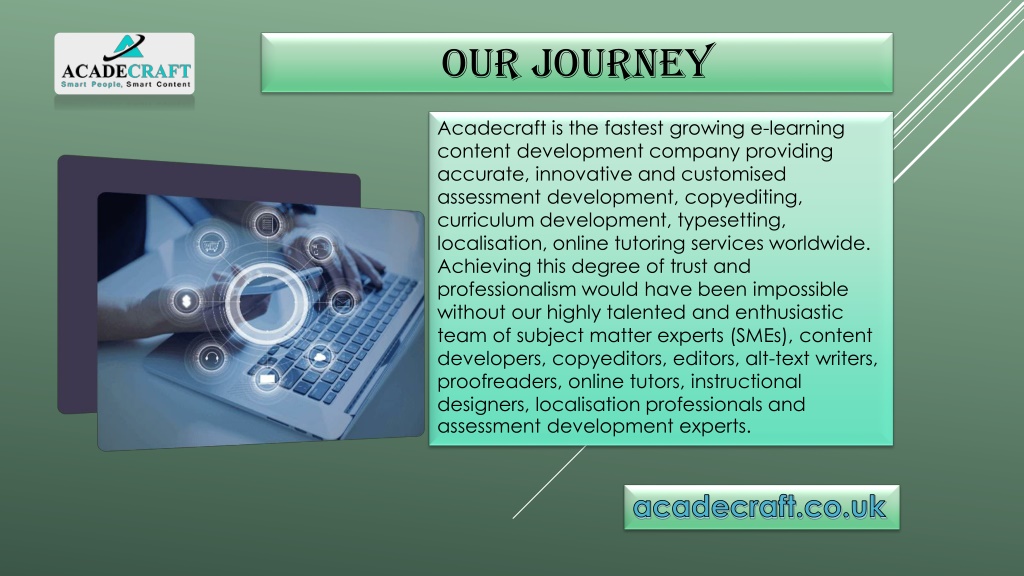 ACADECRAFT
Smart People, Smart Content

OUR JOURNEY

Acadecraft is the fastest growing e-learning content development company providing accurate, innovative and customised assessment development, copyediting, curriculum development, typesetting, localisation, online tutoring services worldwide. Achieving this degree of trust and professionalism would have been impossible without our highly talented and enthusiastic team of subject matter experts (SMEs), content developers, copyeditors, editors, alt-text writers, proofreaders, online tutors, instructional designers, localisation professionals and assessment development experts.

acadecraft.co.uk